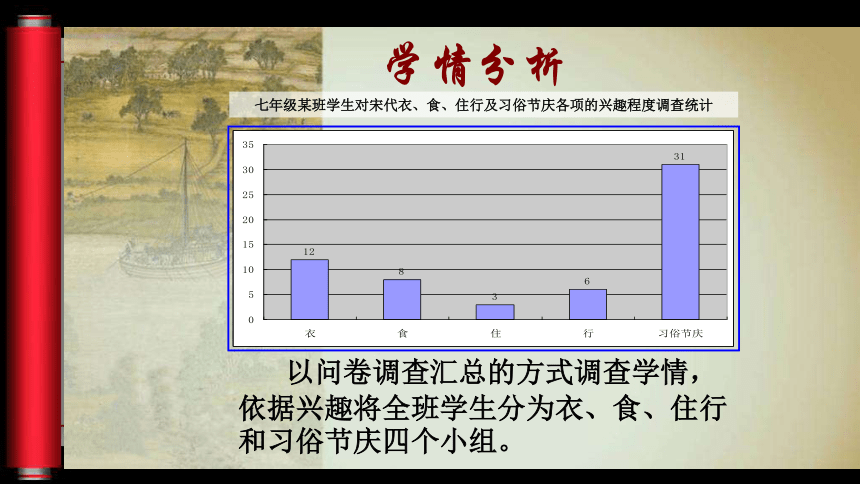 学情分析

七年级某班学生对宋代衣、食、住行及习俗节庆各项的兴趣程度调查统计

35
30
25
20
15
10
5
0

12
8
3
6
31

衣
食
住
行
习俗节庆

以问卷调查汇总的方式调查学情，依据兴趣将全班学生分为衣、食、住行和习俗节庆四个小组。